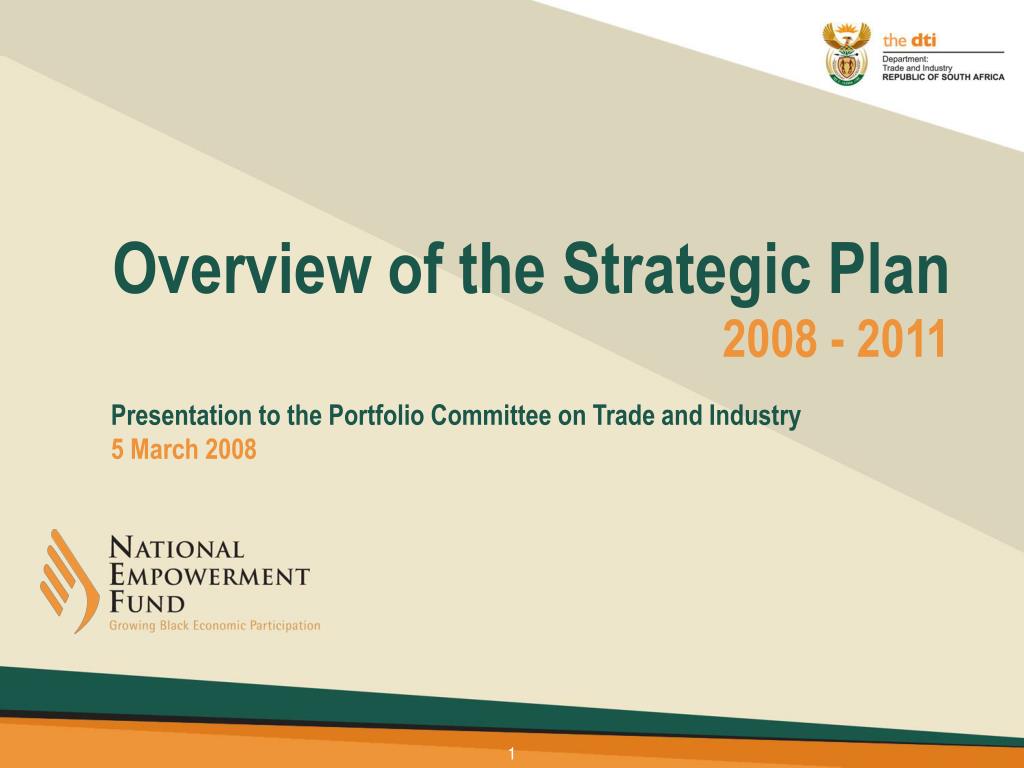 the dti
Department:
Trade and Industry
REPUBLIC OF SOUTH AFRICA

Overview of the Strategic Plan
2008 - 2011

Presentation to the Portfolio Committee on Trade and Industry
5 March 2008

NATIONAL
EMPOWERMENT
FUND
Growing Black Economic Participation

1